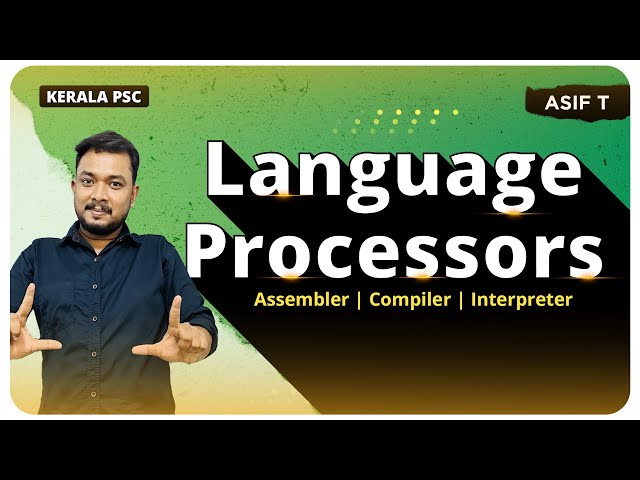 KERALA PSC

ASIF T

Language Processors

Assembler | Compiler | Interpreter